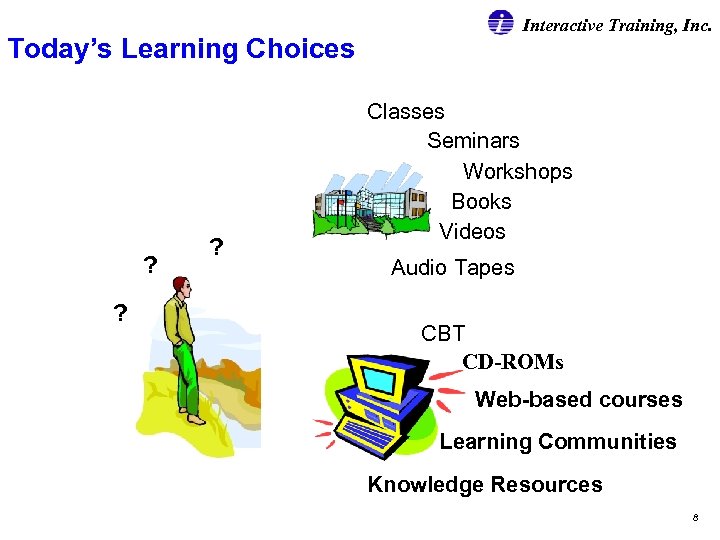 Interactive Training, Inc.

Today's Learning Choices

Classes
Seminars
Workshops
Books
Videos
Audio Tapes

? ? ?

CBT
CD-ROMs
Web-based courses
Learning Communities
Knowledge Resources

8